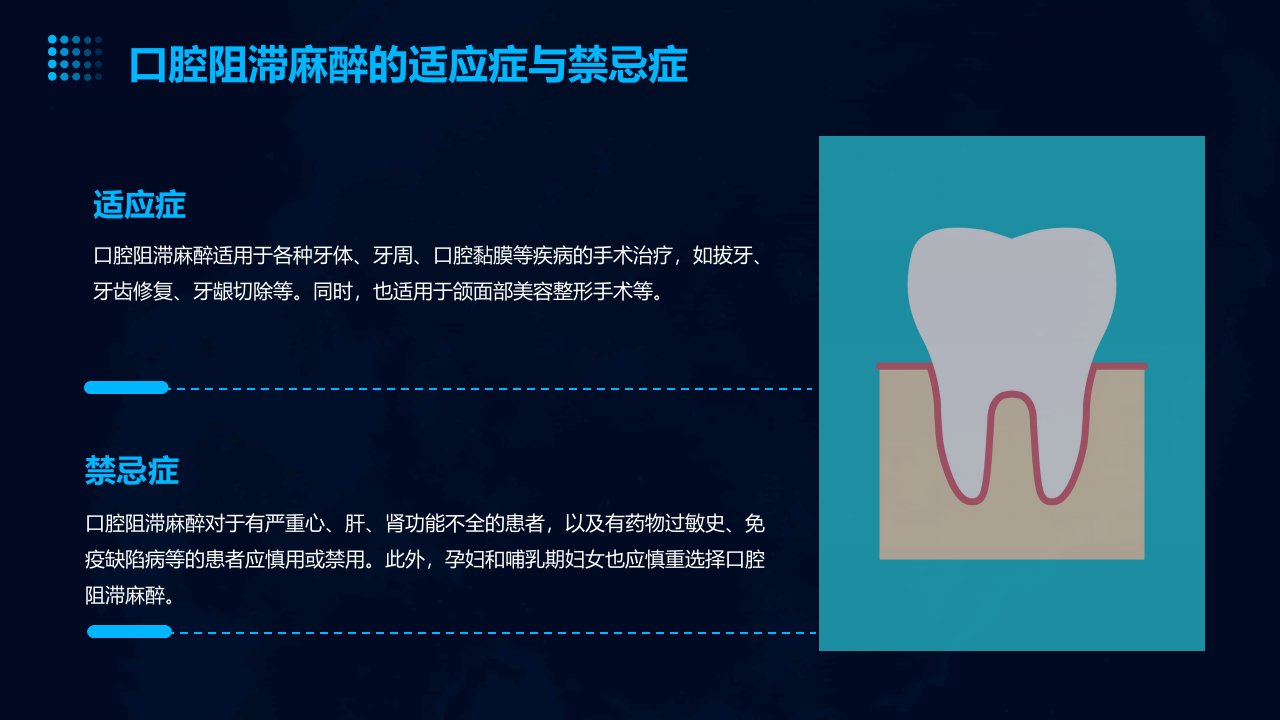 口腔阻滞麻醉的适应症与禁忌症

适应症

口腔阻滞麻醉适用于各种牙体、牙周、口腔黏膜等疾病的手术治疗，如拔牙、牙齿修复、牙龈切除等。同时，也适用于颌面部美容整形手术等。

禁忌症

口腔阻滞麻醉对于有严重心、肝、肾功能不全的患者，以及有药物过敏史、免疫缺陷病等的患者应慎用或禁用。此外，孕妇和哺乳期妇女也应慎重选择口腔阻滞麻醉。